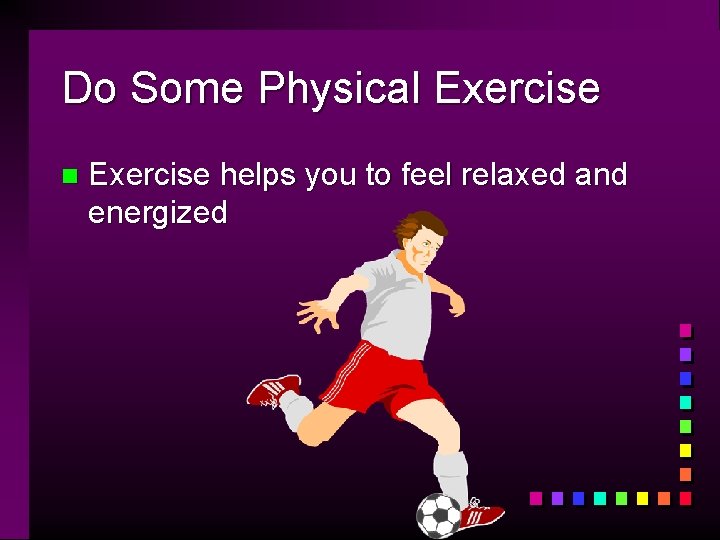 Do Some Physical Exercise

Exercise helps you to feel relaxed and energized